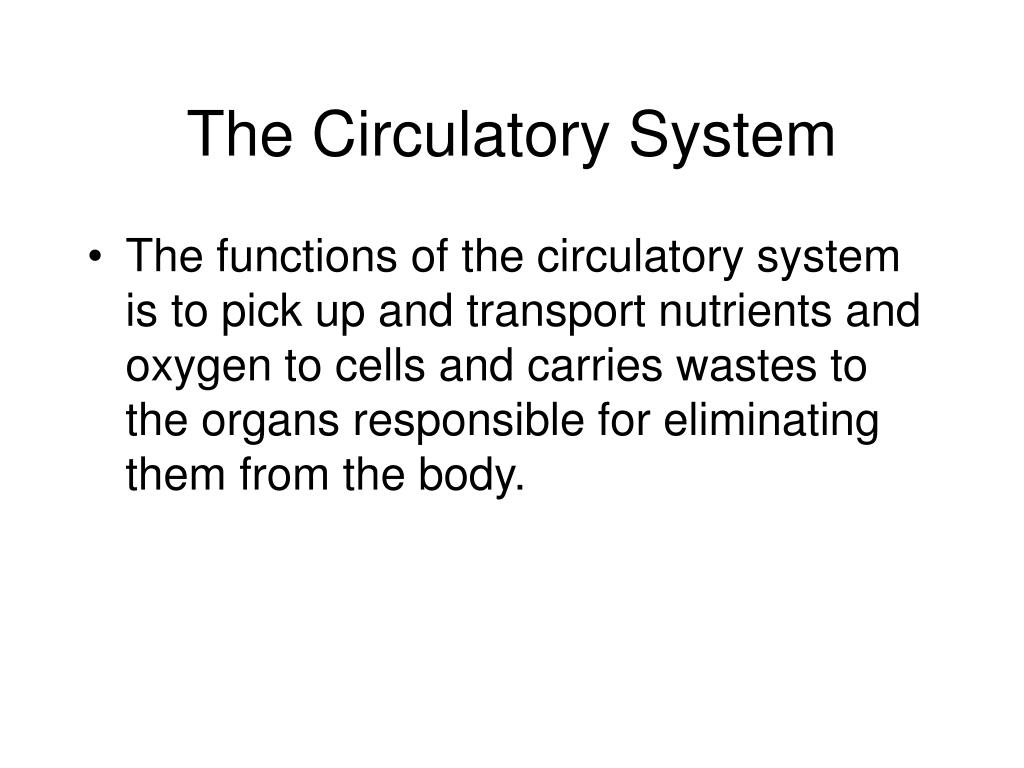 The Circulatory System

• The functions of the circulatory system is to pick up and transport nutrients and oxygen to cells and carries wastes to the organs responsible for eliminating them from the body.